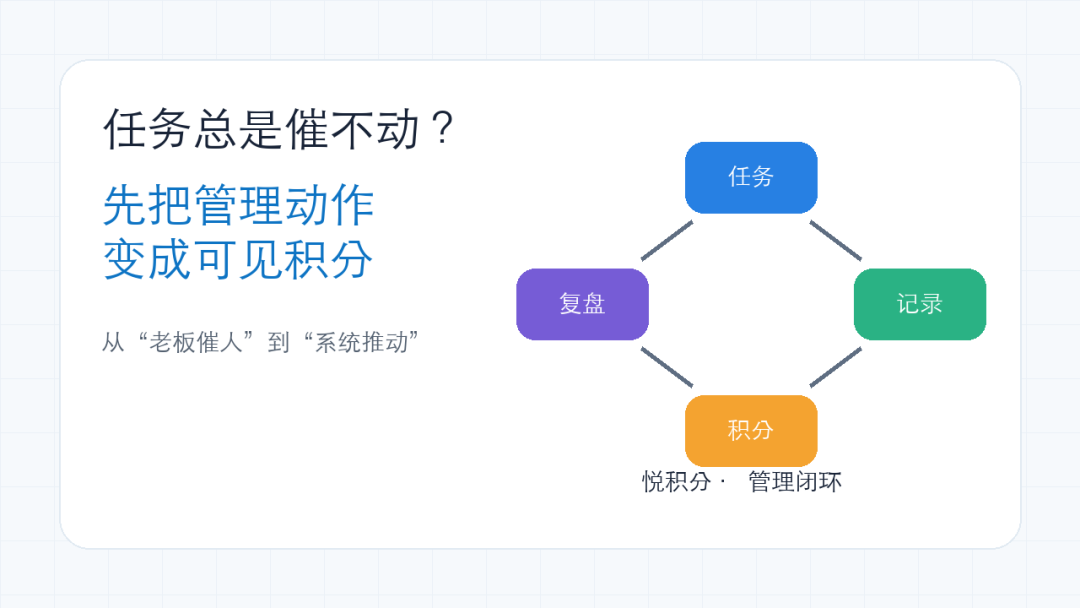 任务总是催不动？

先把管理动作
变成可见积分

从“老板催人”到“系统推动”

任务

复盘

记录

积分

悦积分 · 管理闭环